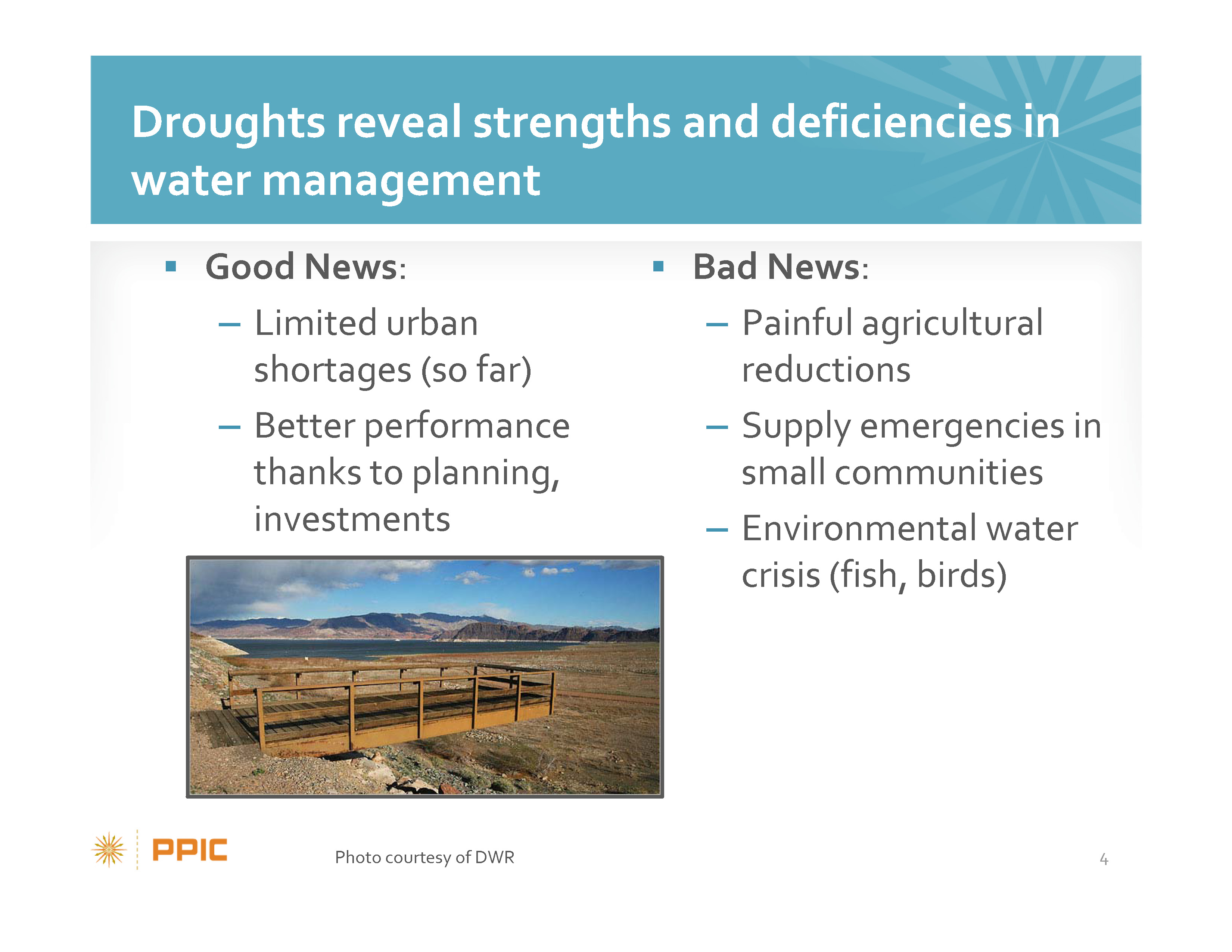 Droughts reveal strengths and deficiencies in water management

▪ Good News:

– Limited urban shortages (so far)

– Better performance thanks to planning, investments

▪ Bad News:

– Painful agricultural reductions

– Supply emergencies in small communities

– Environmental water crisis (fish, birds)

PPIC

Photo courtesy of DWR

4